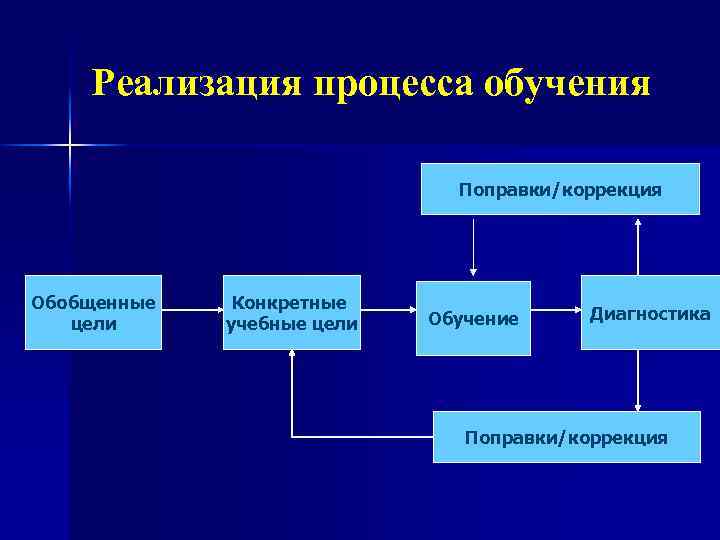 Реализация процесса обучения

Поправки/коррекция

Обобщенные цели

Конкретные учебные цели

Обучение

Диагностика

Поправки/коррекция